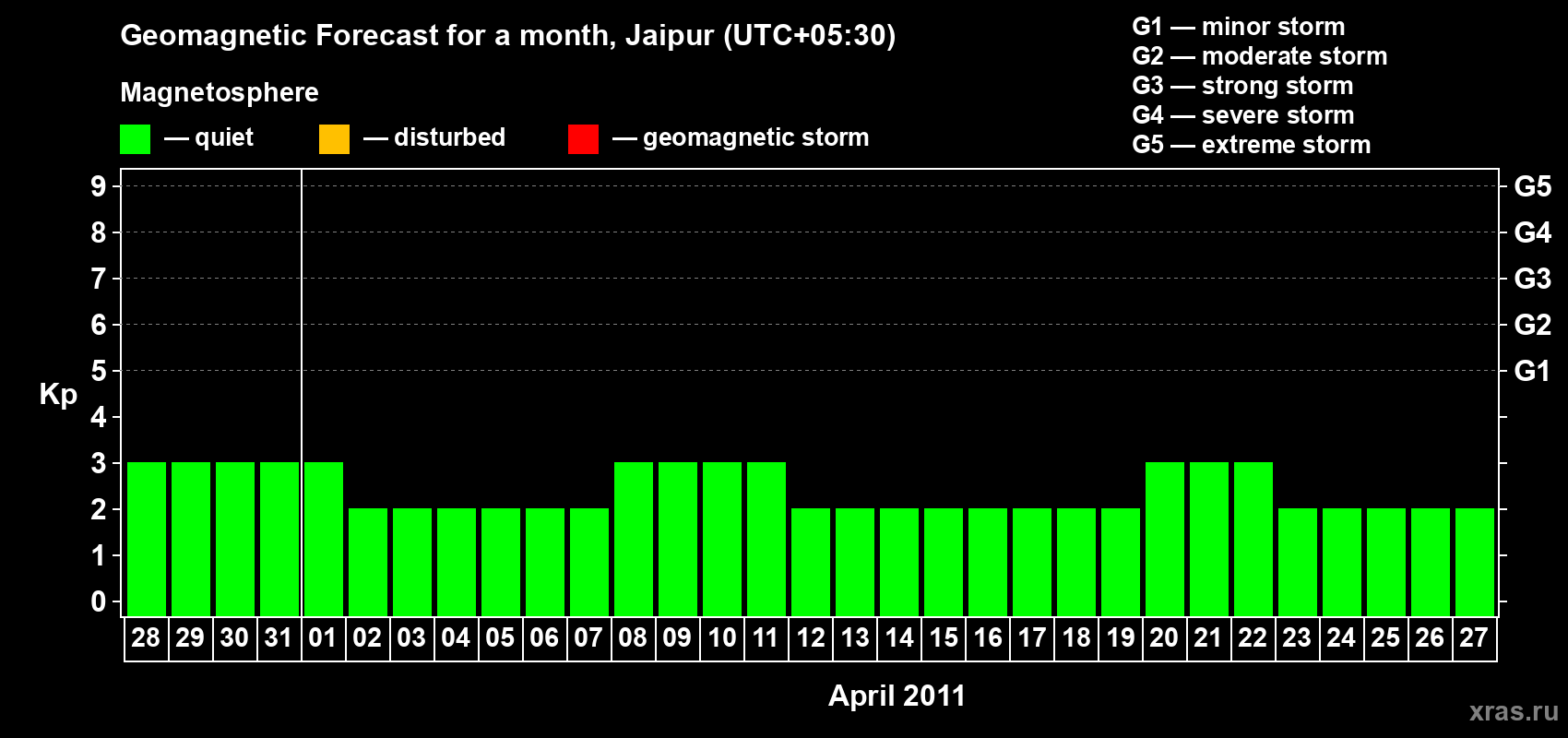 Geomagnetic Forecast for a month, Jaipur (UTC+05:30)

Magnetosphere

— quiet — disturbed — geomagnetic storm

G1 — minor storm
G2 — moderate storm
G3 — strong storm
G4 — severe storm
G5 — extreme storm

Kp

9
8
7
6
5
4
3
2
1
0

G5
G4
G3
G2
G1

28 29 30 31 01 02 03 04 05 06 07 08 09 10 11 12 13 14 15 16 17 18 19 20 21 22 23 24 25 26 27

April 2011

xras.ru